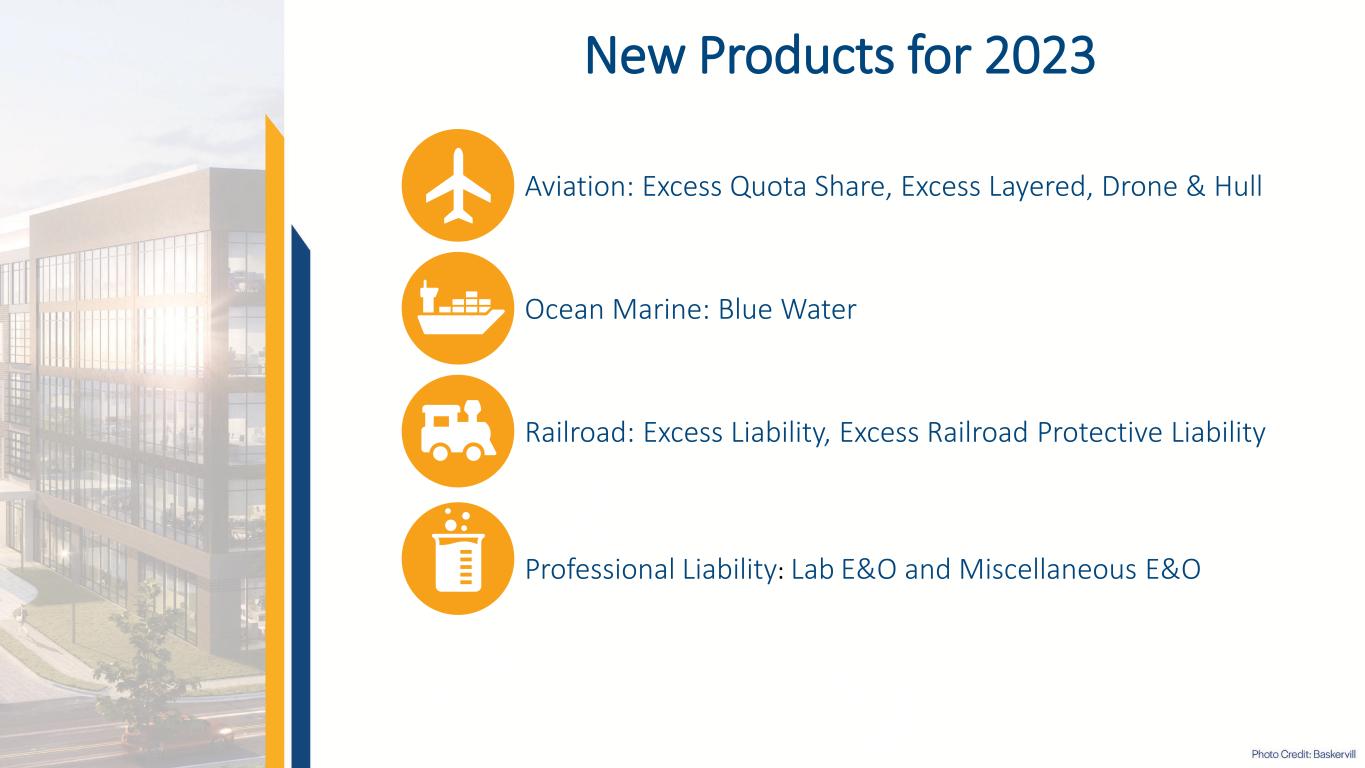 New Products for 2023

Aviation: Excess Quota Share, Excess Layered, Drone & Hull

Ocean Marine: Blue Water

Railroad: Excess Liability, Excess Railroad Protective Liability

Professional Liability: Lab E&O and Miscellaneous E&O

Photo Credit: Baskervill